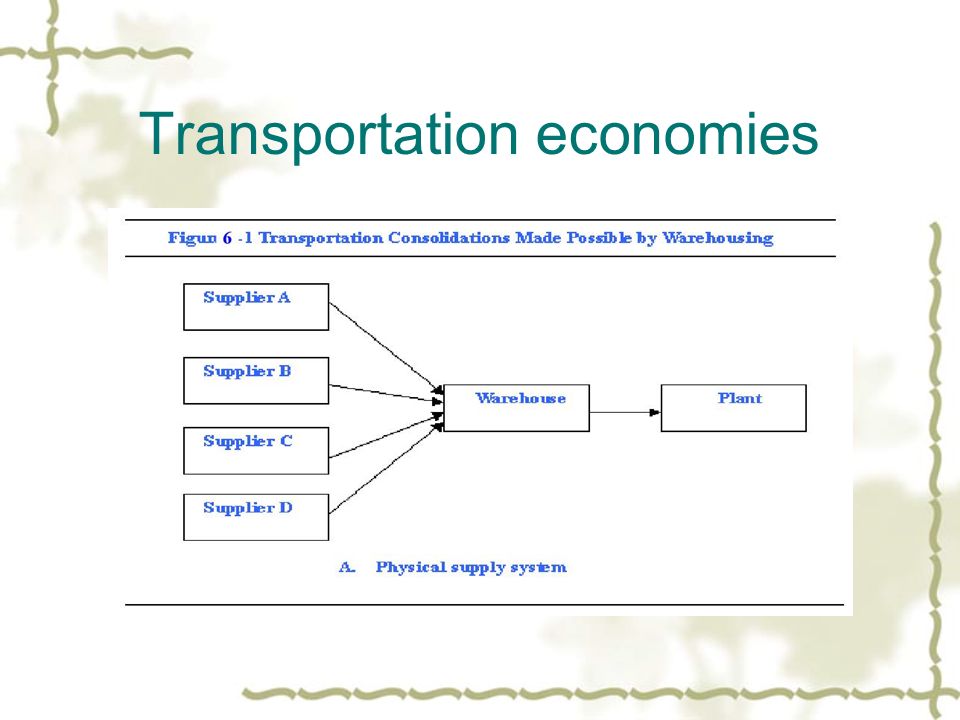 Transportation economies

Figun 6 -1 Transportation Consolidations Made Possible by Warehousing

Supplier A

Supplier B

Supplier C

Supplier D

Warehouse

Plant

A. Physical supply system